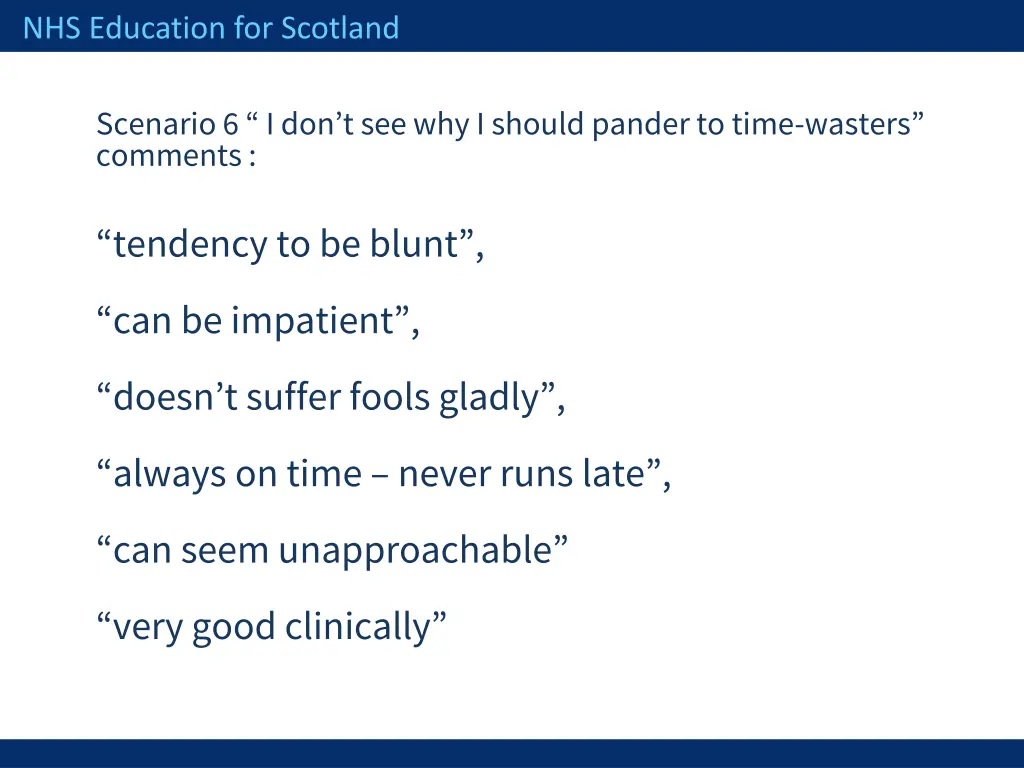 NHS Education for Scotland

Scenario 6 “ I don’t see why I should pander to time-wasters” comments :

“tendency to be blunt”,

“can be impatient”,

“doesn’t suffer fools gladly”,

“always on time – never runs late”,

“can seem unapproachable”

“very good clinically”